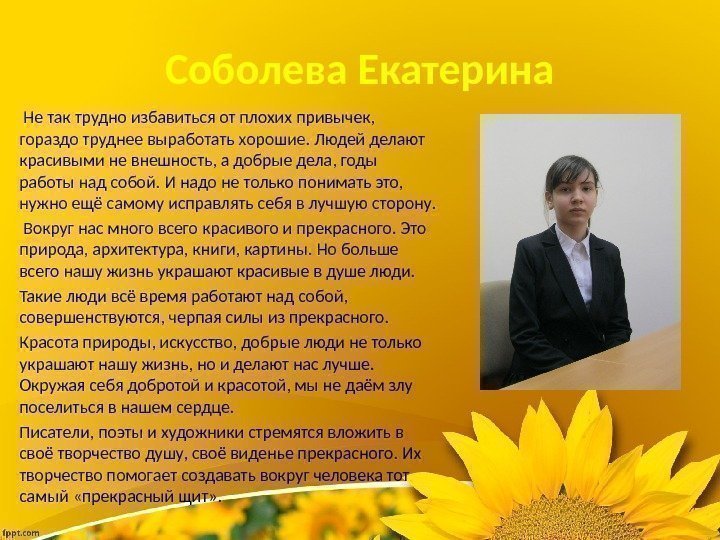 Соболева Екатерина

Не так трудно избавиться от плохих привычек, гораздо труднее выработать хорошие. Людей делают красивыми не внешность, а добрые дела, годы работы над собой. И надо не только понимать это, нужно ещё самому исправлять себя в лучшую сторону.

Вокруг нас много всего красивого и прекрасного. Это природа, архитектура, книги, картины. Но больше всего нашу жизнь украшают красивые в душе люди.

Такие люди всё время работают над собой, совершенствуются, черпая силы из прекрасного.

Красота природы, искусство, добрые люди не только украшают нашу жизнь, но и делают нас лучше. Окружая себя добротой и красотой, мы не даём злу поселиться в нашем сердце.

Писатели, поэты и художники стремятся вложить в своё творчество душу, своё виденье прекрасного. Их творчество помогает создавать вокруг человека тот самый «прекрасный щит».

fppt.com